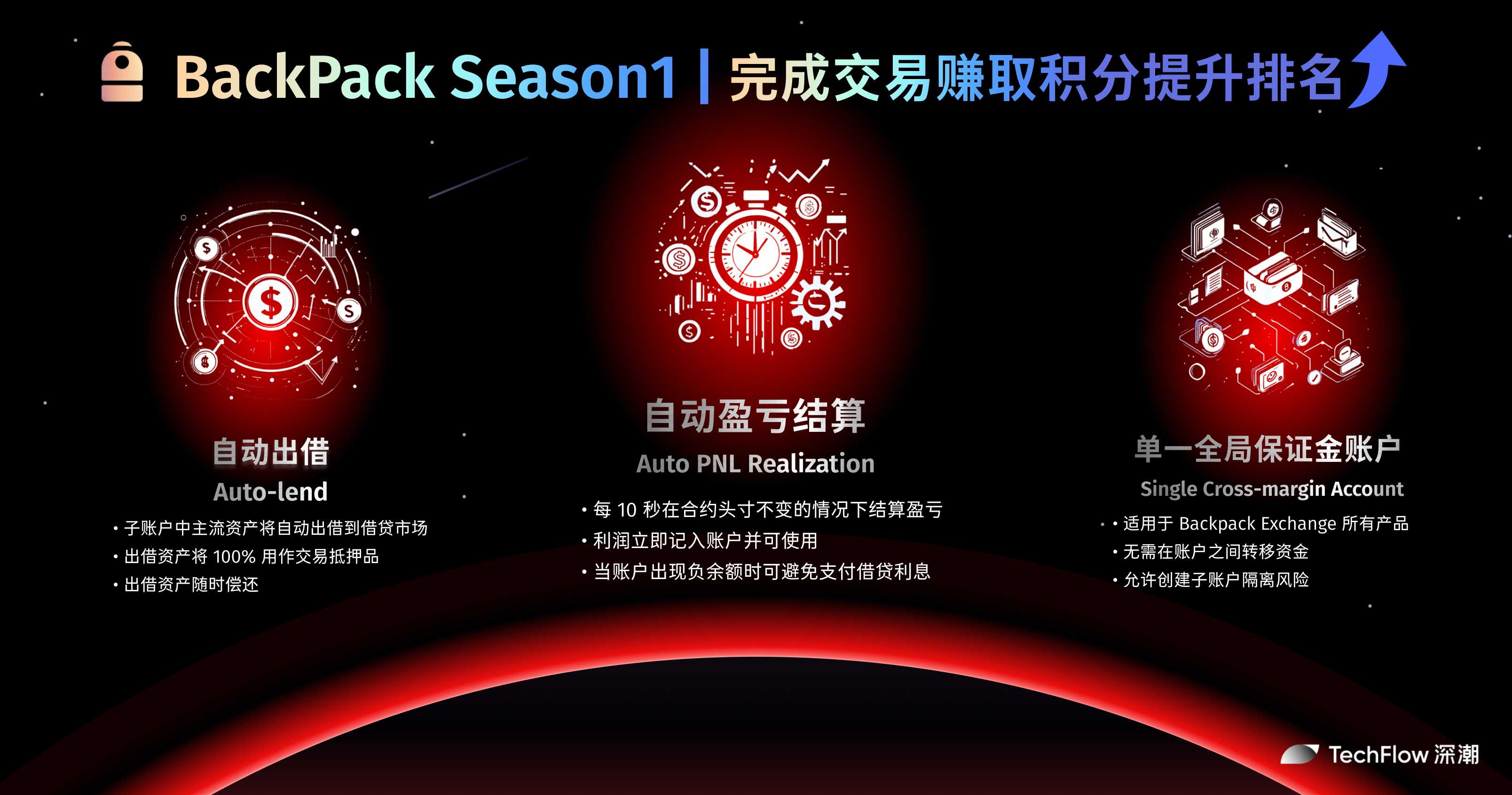 BackPack Season1 | 完成交易赚取积分提升排名

自动出借
Auto-lend
• 子账户中主流资产将自动出借到借贷市场
• 出借资产将 100% 用作交易抵押品
• 出借资产随时偿还

自动盈亏结算
Auto PNL Realization
• 每 10 秒在合约头寸不变的情况下结算盈亏
• 利润立即记入账户并可使用
• 当账户出现负余额时可避免支付借贷利息

单一全局保证金账户
Single Cross-margin Account
• 适用于 Backpack Exchange 所有产品
• 无需在账户之间转移资金
• 允许创建子账户隔离风险

TechFlow 深潮